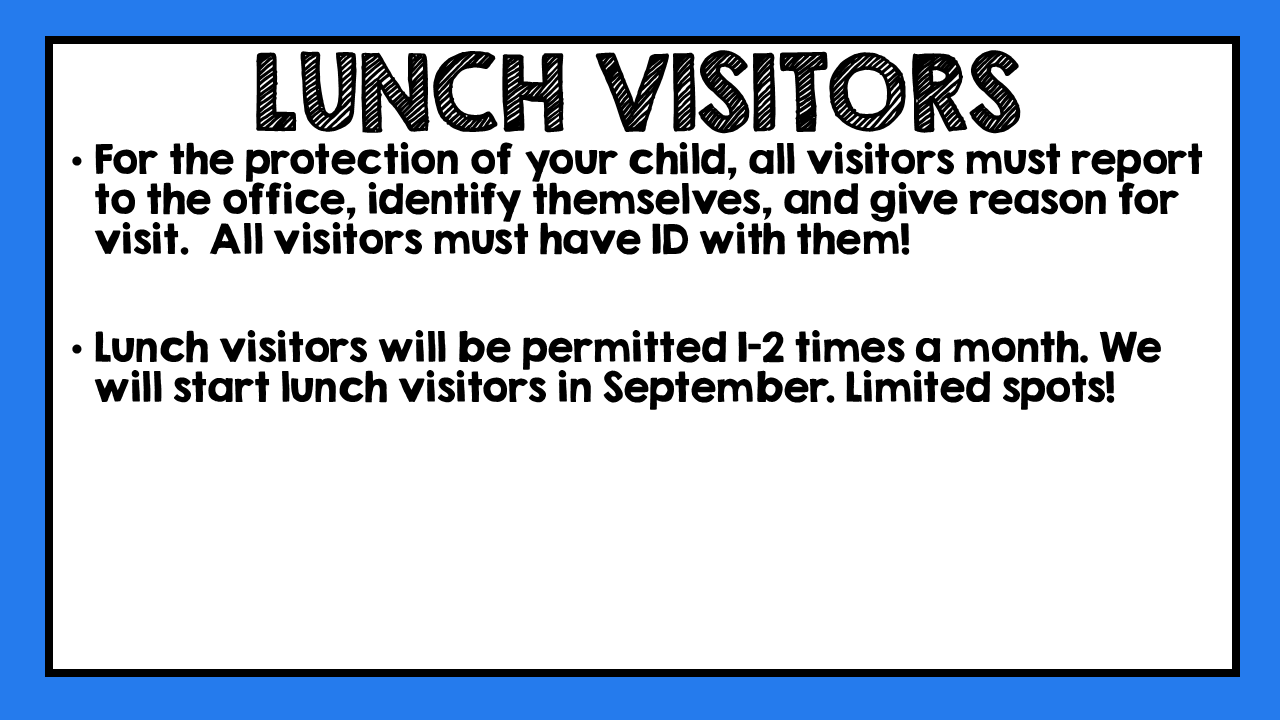 LUNCH VISITORS

• For the protection of your child, all visitors must report to the office, identify themselves, and give reason for visit.  All visitors must have ID with them!

• Lunch visitors will be permitted 1-2 times a month. We will start lunch visitors in September. Limited spots!